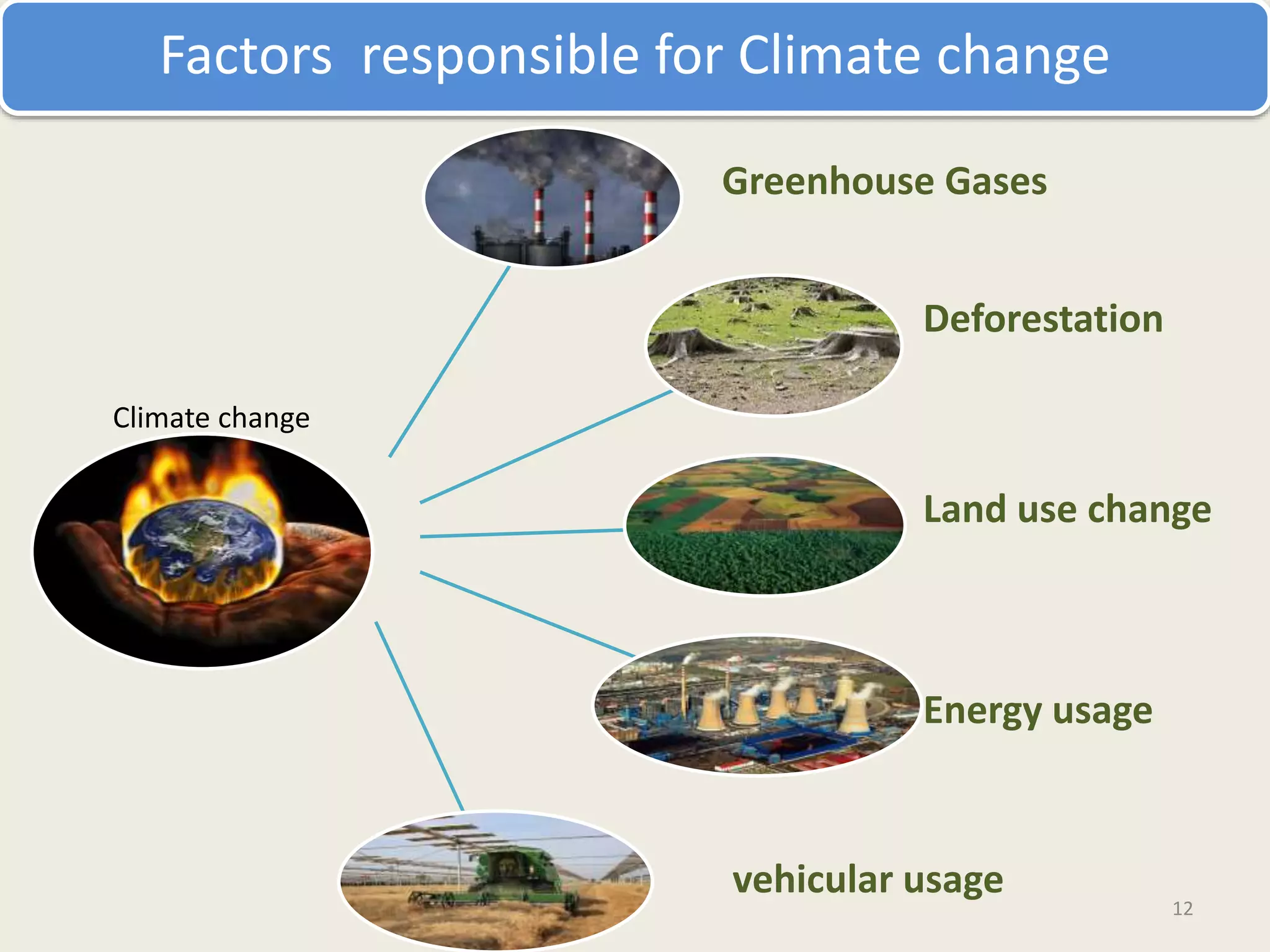 Factors responsible for Climate change

Climate change

Greenhouse Gases

Deforestation

Land use change

Energy usage

vehicular usage

12